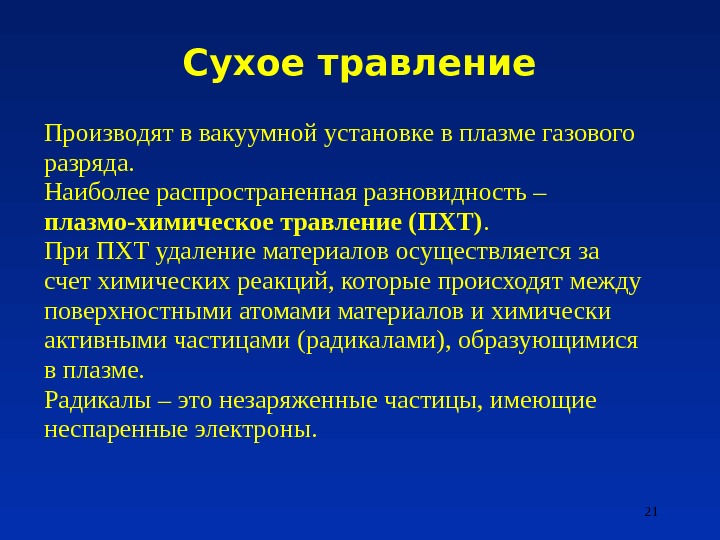 Сухое травление

Производят в вакуумной установке в плазме газового разряда.
Наиболее распространенная разновидность – плазмо-химическое травление (ПХТ).
При ПХТ удаление материалов осуществляется за счет химических реакций, которые происходят между поверхностными атомами материалов и химически активными частицами (радикалами), образующимися в плазме.
Радикалы – это незаряженные частицы, имеющие неспаренные электроны.

21